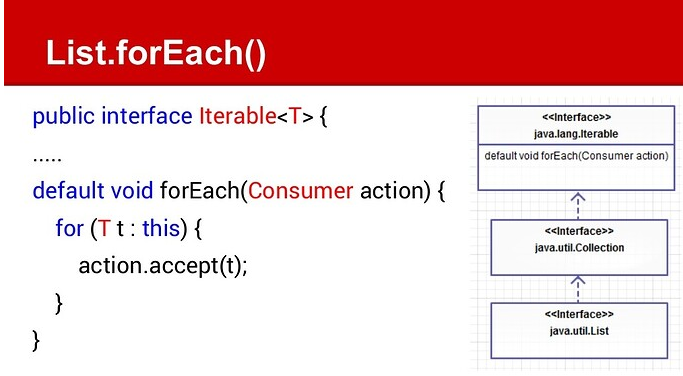 List.forEach()

public interface Iterable<T> {
.....
default void forEach(Consumer action) {
for (T t : this) {
action.accept(t);
}
}

<<Interface>>
java.lang.Iterable
default void forEach(Consumer action)

<<Interface>>
java.util.Collection

<<Interface>>
java.util.List